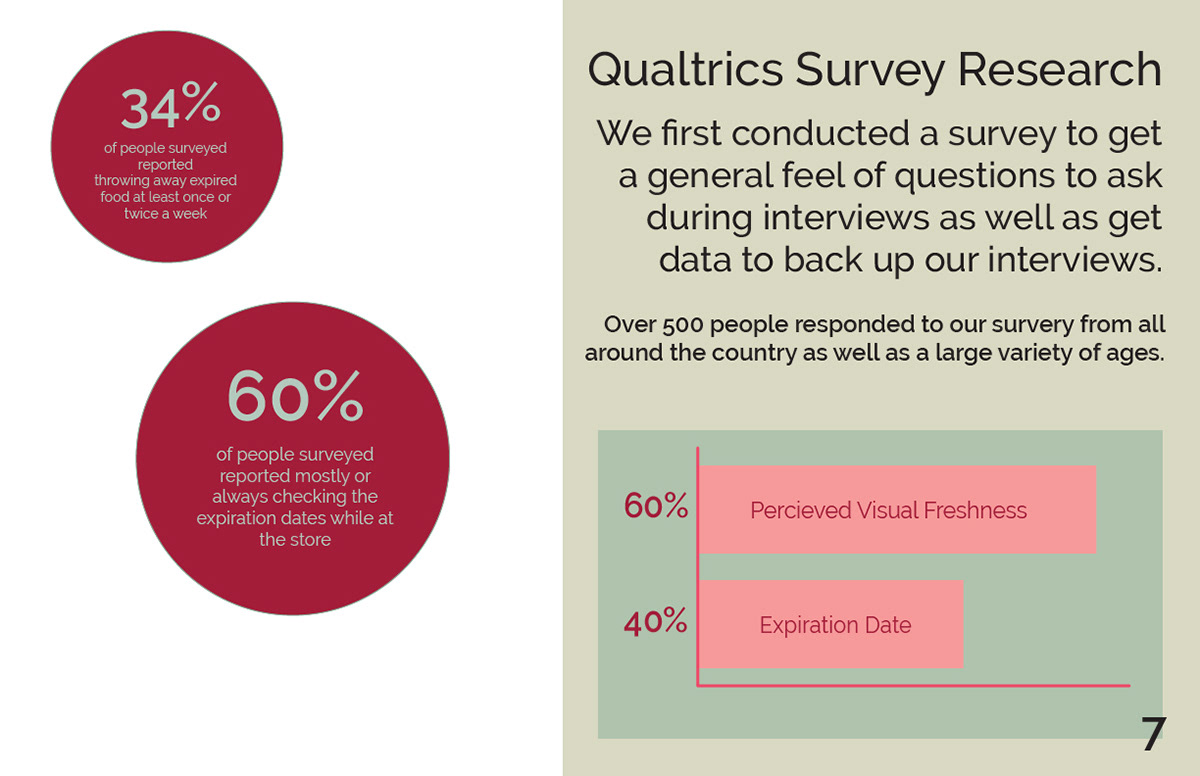 34%
of people surveyed reported throwing away expired food at least once or twice a week

60%
of people surveyed reported mostly or always checking the expiration dates while at the store

Qualtrics Survey Research

We first conducted a survey to get a general feel of questions to ask during interviews as well as get data to back up our interviews.

Over 500 people responded to our survery from all around the country as well as a large variety of ages.

60% Percieved Visual Freshness

40% Expiration Date

7